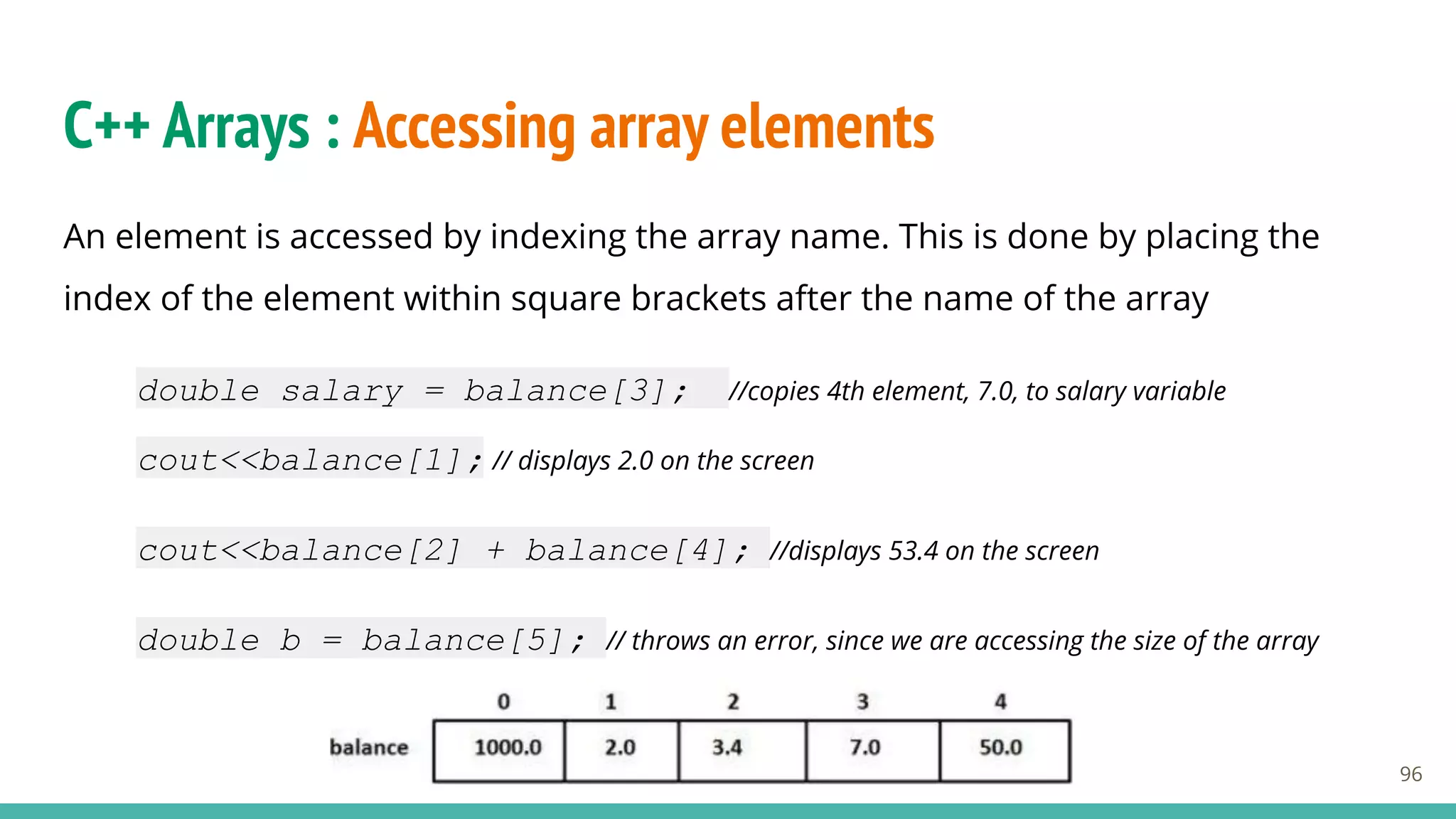 C++ Arrays : Accessing array elements

An element is accessed by indexing the array name. This is done by placing the index of the element within square brackets after the name of the array

double salary = balance[3]; //copies 4th element, 7.0, to salary variable

cout<<balance[1]; // displays 2.0 on the screen

cout<<balance[2] + balance[4]; //displays 53.4 on the screen

double b = balance[5]; // throws an error, since we are accessing the size of the array

| | 0 | 1 | 2 | 3 | 4 |
|---|---|---|---|---|---|
| balance | 1000.0 | 2.0 | 3.4 | 7.0 | 50.0 |

96